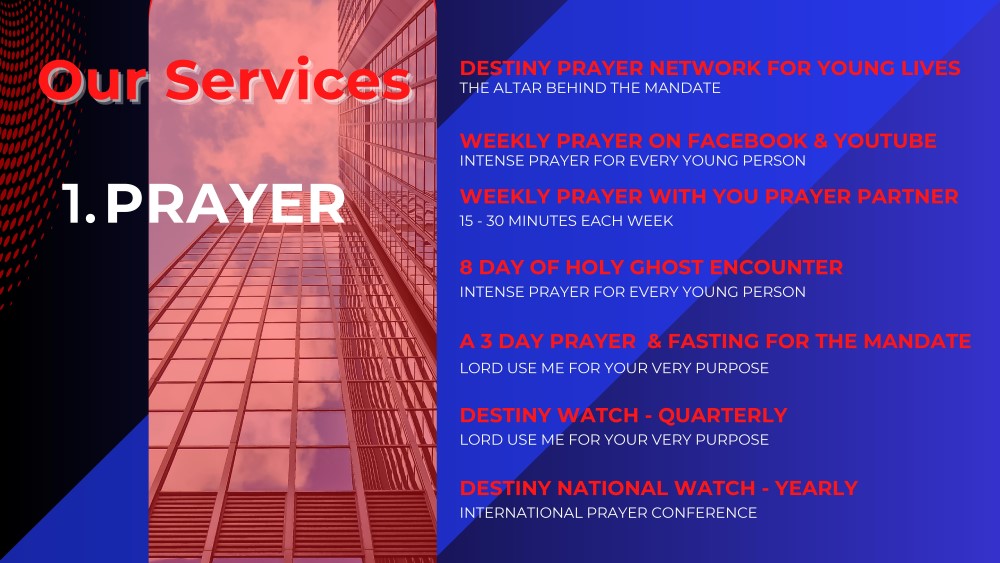 Our Services

1. PRAYER

DESTINY PRAYER NETWORK FOR YOUNG LIVES
THE ALTAR BEHIND THE MANDATE

WEEKLY PRAYER ON FACEBOOK & YOUTUBE
INTENSE PRAYER FOR EVERY YOUNG PERSON

WEEKLY PRAYER WITH YOU PRAYER PARTNER
15 - 30 MINUTES EACH WEEK

8 DAY OF HOLY GHOST ENCOUNTER
INTENSE PRAYER FOR EVERY YOUNG PERSON

A 3 DAY PRAYER & FASTING FOR THE MANDATE
LORD USE ME FOR YOUR VERY PURPOSE

DESTINY WATCH - QUARTERLY
LORD USE ME FOR YOUR VERY PURPOSE

DESTINY NATIONAL WATCH - YEARLY
INTERNATIONAL PRAYER CONFERENCE